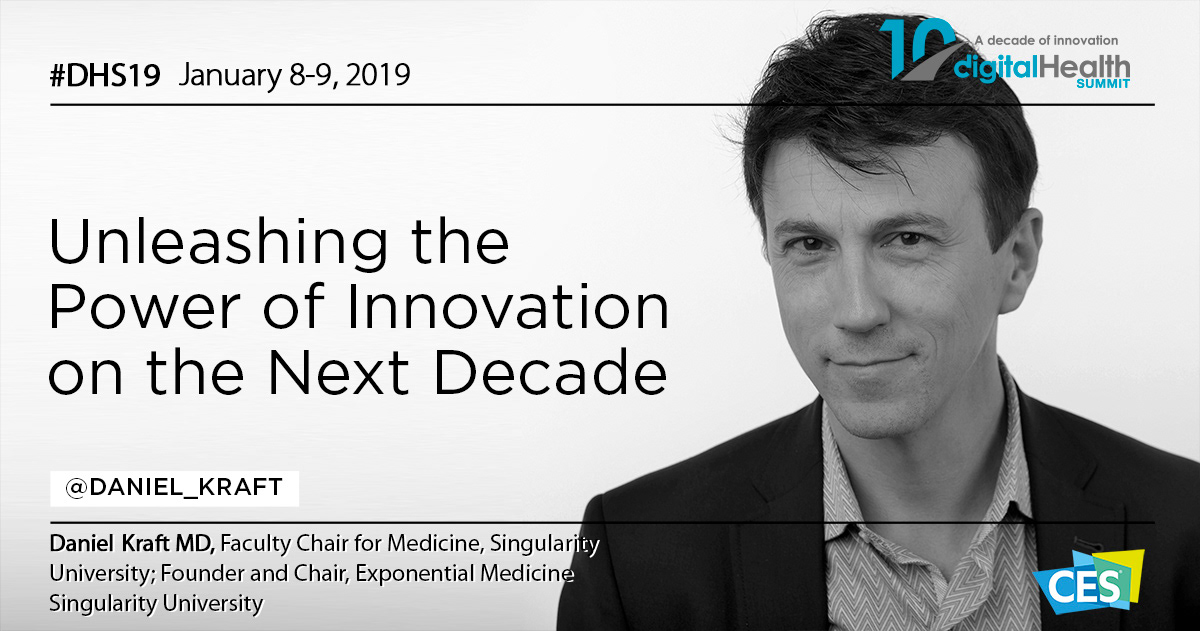 #DHS19 January 8-9, 2019

10 A decade of innovation digitalHealth SUMMIT

Unleashing the Power of Innovation on the Next Decade

@DANIEL_KRAFT

Daniel Kraft MD, Faculty Chair for Medicine, Singularity University; Founder and Chair, Exponential Medicine Singularity University

CES